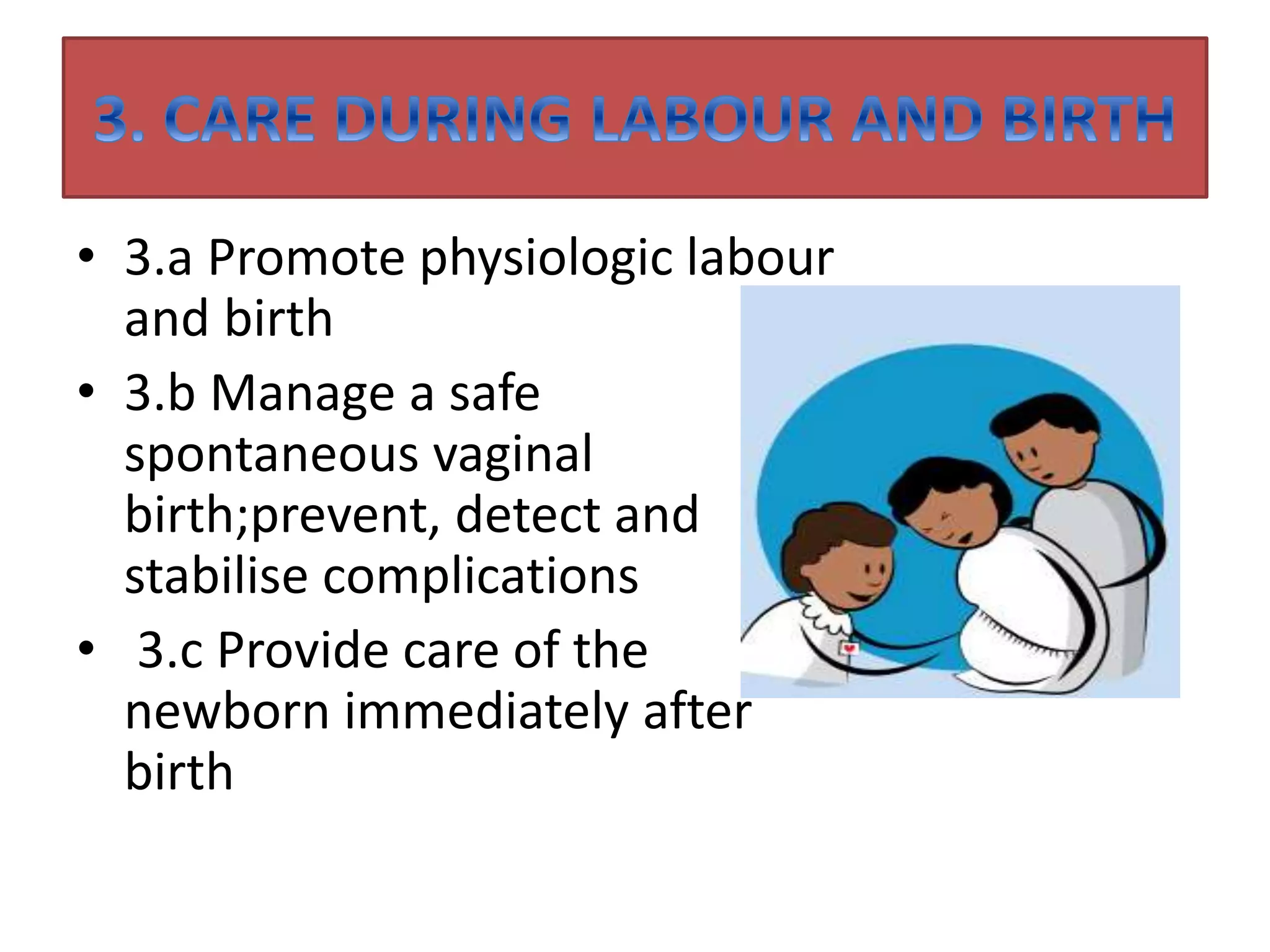 3. CARE DURING LABOUR AND BIRTH

• 3.a Promote physiologic labour and birth
• 3.b Manage a safe spontaneous vaginal birth;prevent, detect and stabilise complications
• 3.c Provide care of the newborn immediately after birth